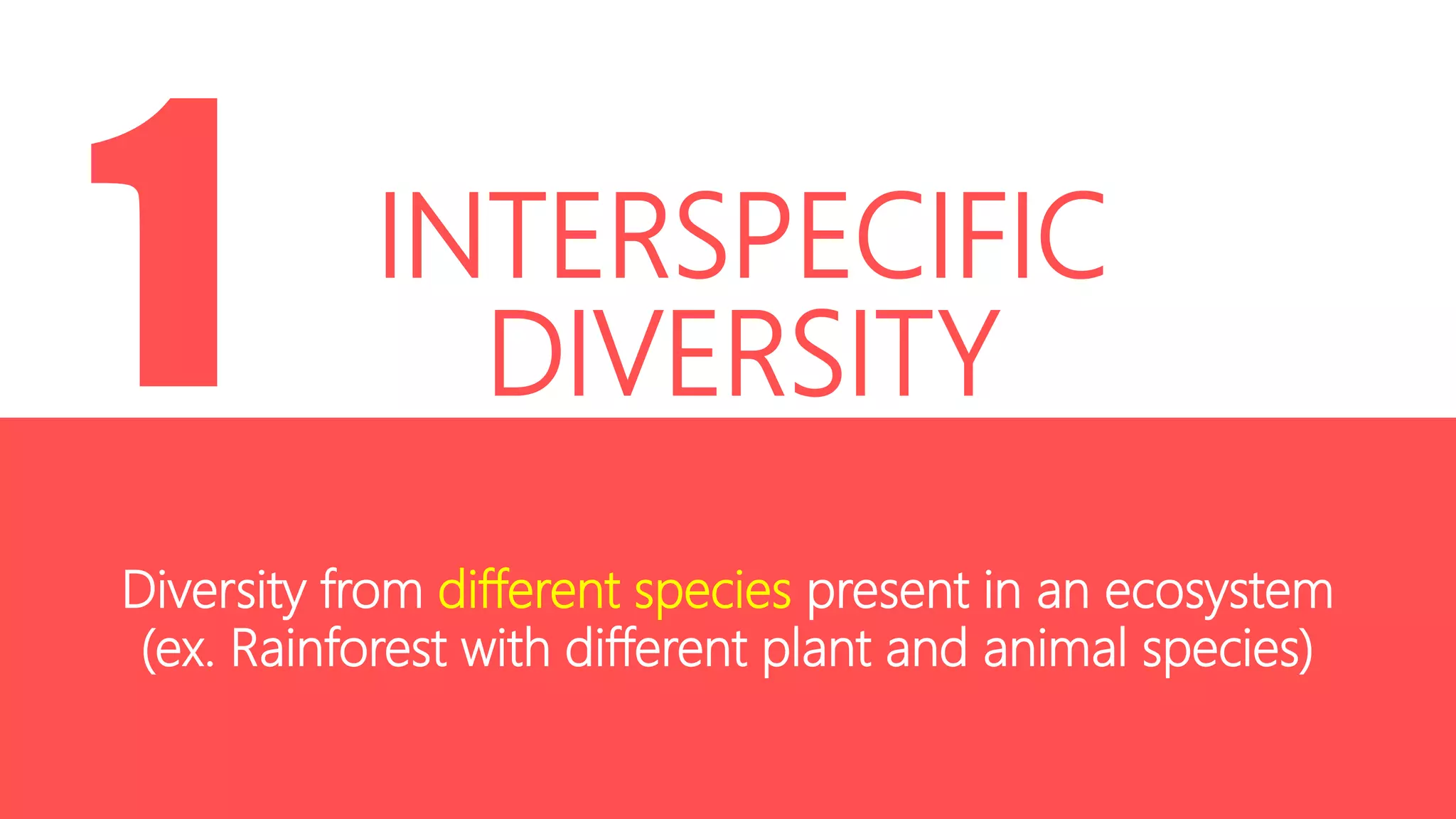 1

INTERSPECIFIC DIVERSITY

Diversity from different species present in an ecosystem (ex. Rainforest with different plant and animal species)